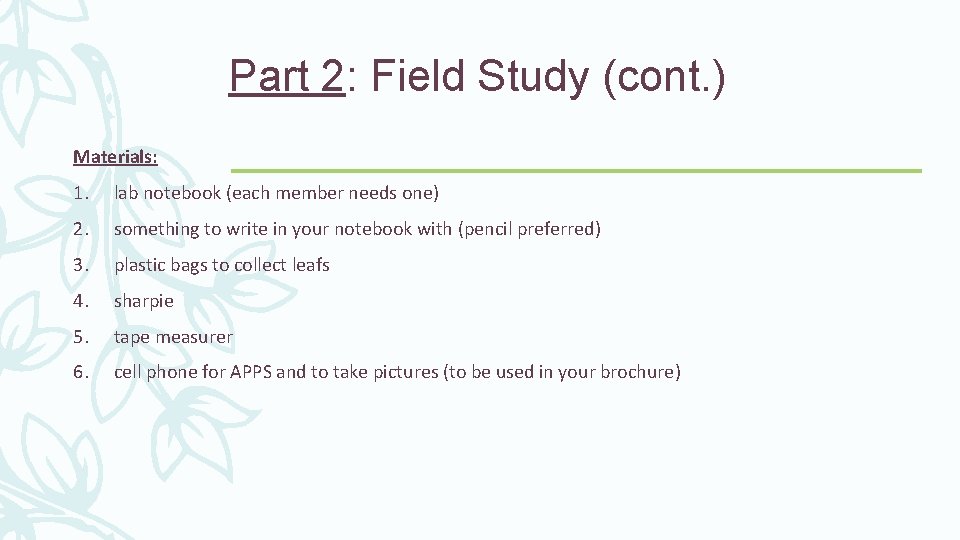 Part 2: Field Study (cont.)

Materials:

1. lab notebook (each member needs one)
2. something to write in your notebook with (pencil preferred)
3. plastic bags to collect leafs
4. sharpie
5. tape measurer
6. cell phone for APPS and to take pictures (to be used in your brochure)